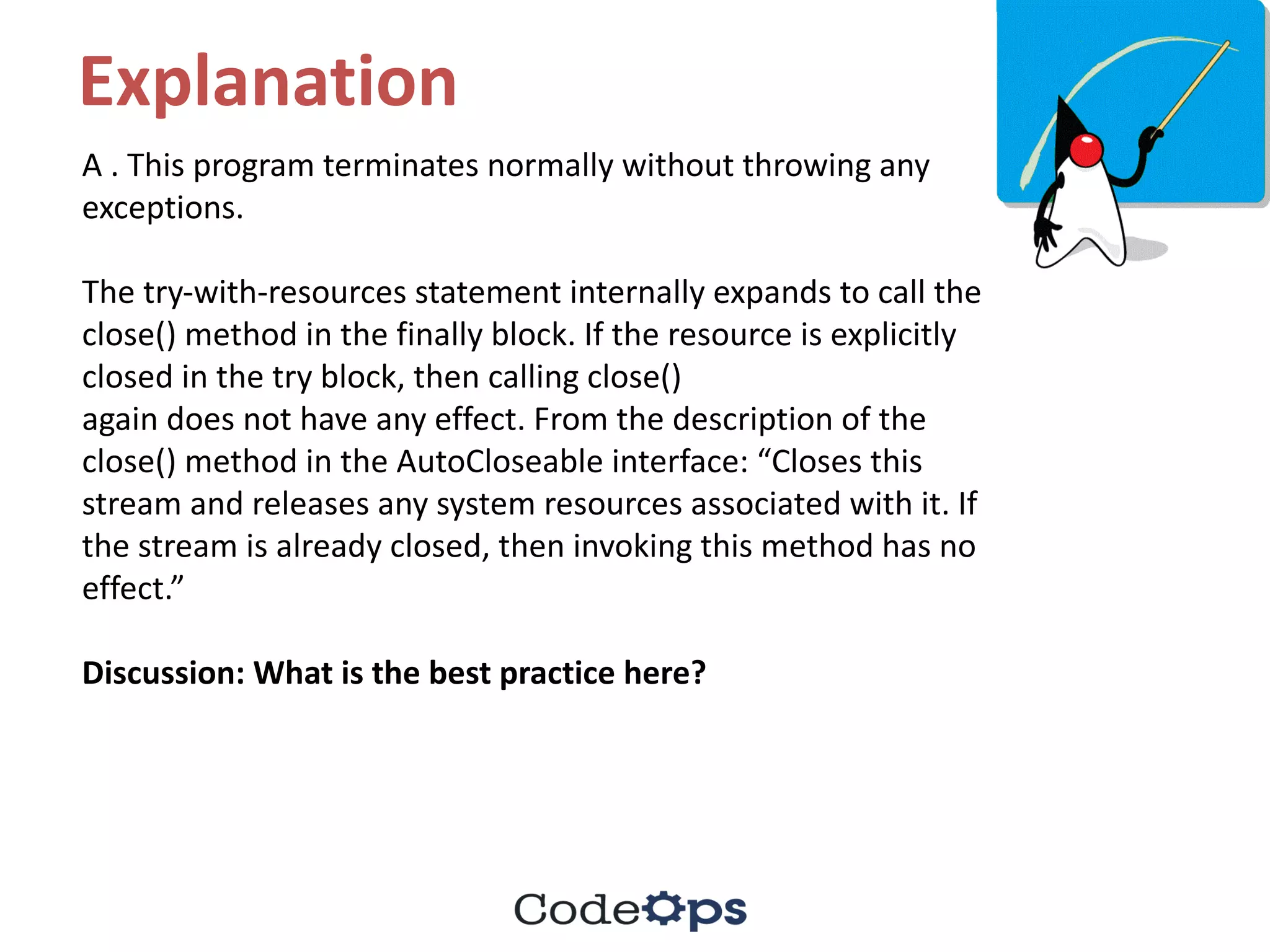 Explanation

A . This program terminates normally without throwing any exceptions.

The try-with-resources statement internally expands to call the close() method in the finally block. If the resource is explicitly closed in the try block, then calling close() again does not have any effect. From the description of the close() method in the AutoCloseable interface: “Closes this stream and releases any system resources associated with it. If the stream is already closed, then invoking this method has no effect.”

Discussion: What is the best practice here?

CodeOps